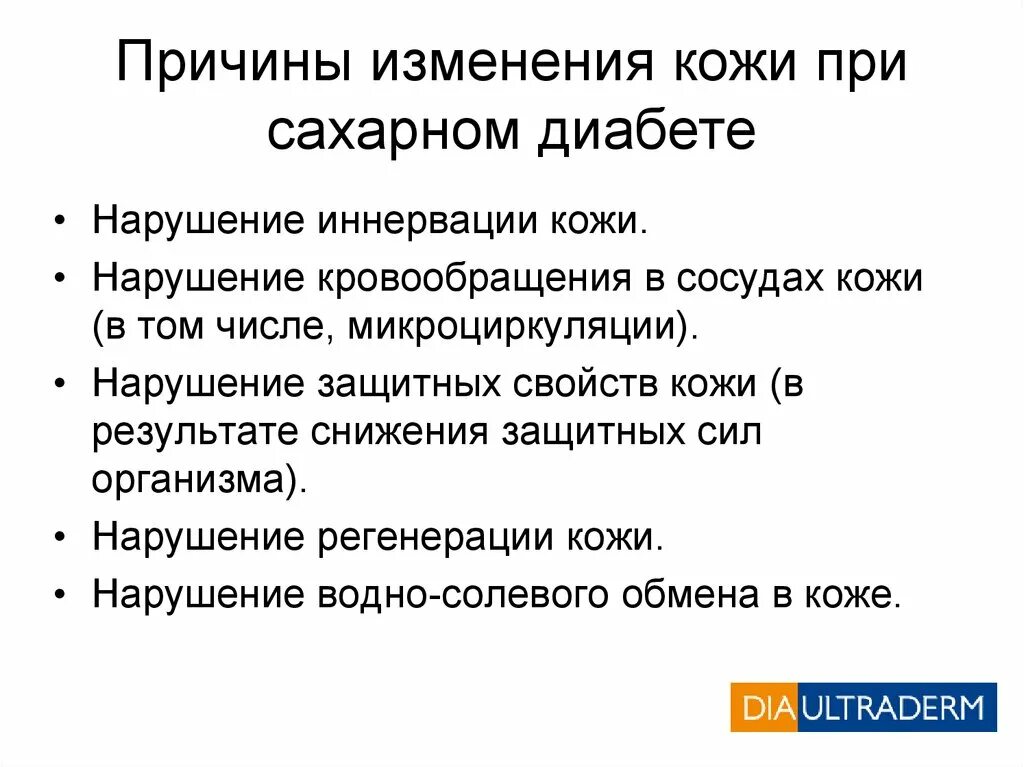 Причины изменения кожи при сахарном диабете

• Нарушение иннервации кожи.
• Нарушение кровообращения в сосудах кожи (в том числе, микроциркуляции).
• Нарушение защитных свойств кожи (в результате снижения защитных сил организма).
• Нарушение регенерации кожи.
• Нарушение водно-солевого обмена в коже.

DIA ULTRADERM